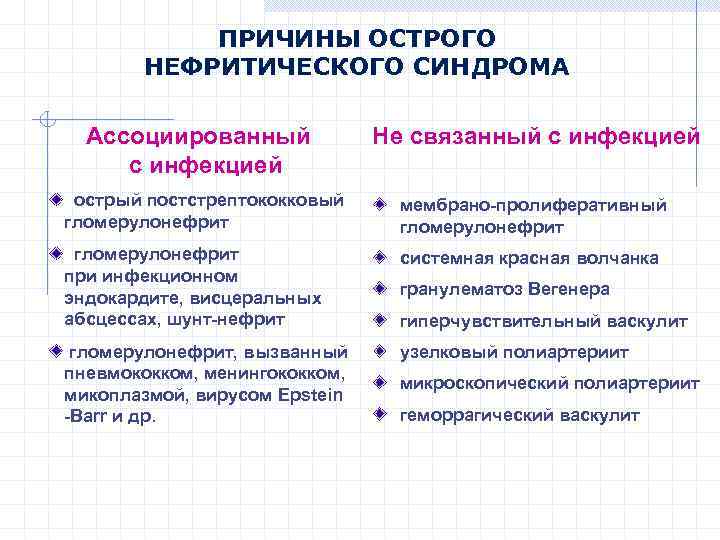 ПРИЧИНЫ ОСТРОГО НЕФРИТИЧЕСКОГО СИНДРОМА

Ассоциированный с инфекцией

острый постстрептококковый гломерулонефрит

гломерулонефрит при инфекционном эндокардите, висцеральных абсцессах, шунт-нефрит

гломерулонефрит, вызванный пневмококком, менингококком, микоплазмой, вирусом Epstein -Barr и др.

Не связанный с инфекцией

мембрано-пролиферативный гломерулонефрит

системная красная волчанка

гранулематоз Вегенера

гиперчувствительный васкулит

узелковый полиартериит

микроскопический полиартериит

геморрагический васкулит